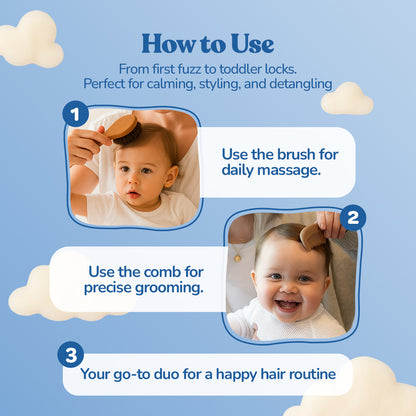 How to Use

From first fuzz to toddler locks.
Perfect for calming, styling, and detangling

1

Use the brush for daily massage.

2

Use the comb for precise grooming.

3

Your go-to duo for a happy hair routine